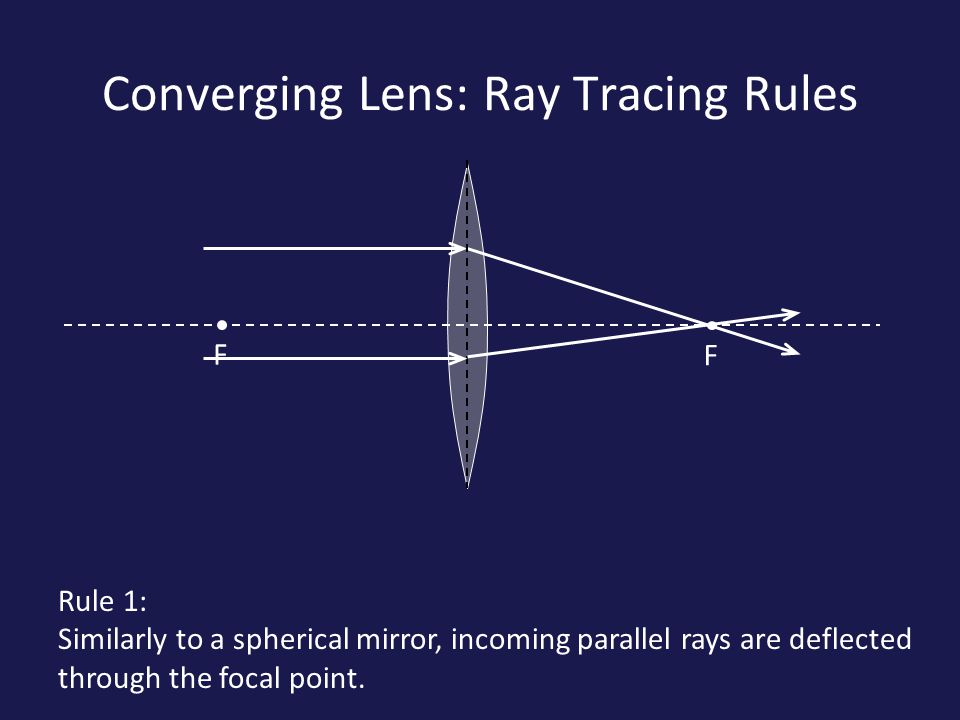 Converging Lens: Ray Tracing Rules

F

F

Rule 1:
Similarly to a spherical mirror, incoming parallel rays are deflected through the focal point.